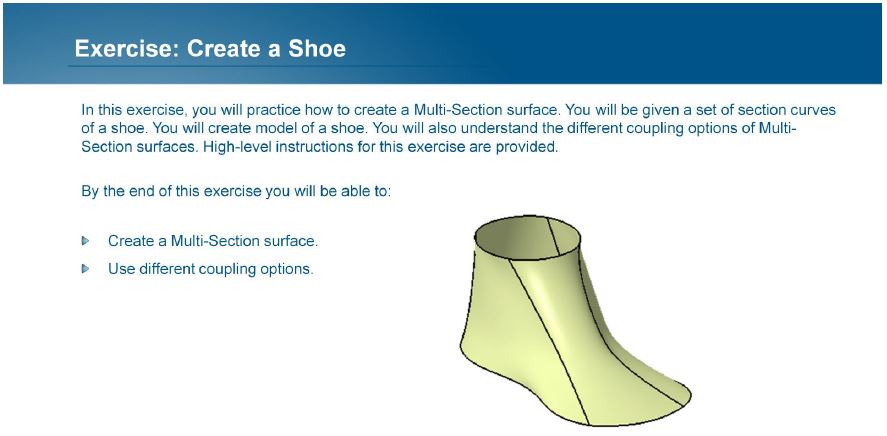 Exercise: Create a Shoe

In this exercise, you will practice how to create a Multi-Section surface. You will be given a set of section curves of a shoe. You will create model of a shoe. You will also understand the different coupling options of Multi-Section surfaces. High-level instructions for this exercise are provided.

By the end of this exercise you will be able to:

Create a Multi-Section surface.

Use different coupling options.